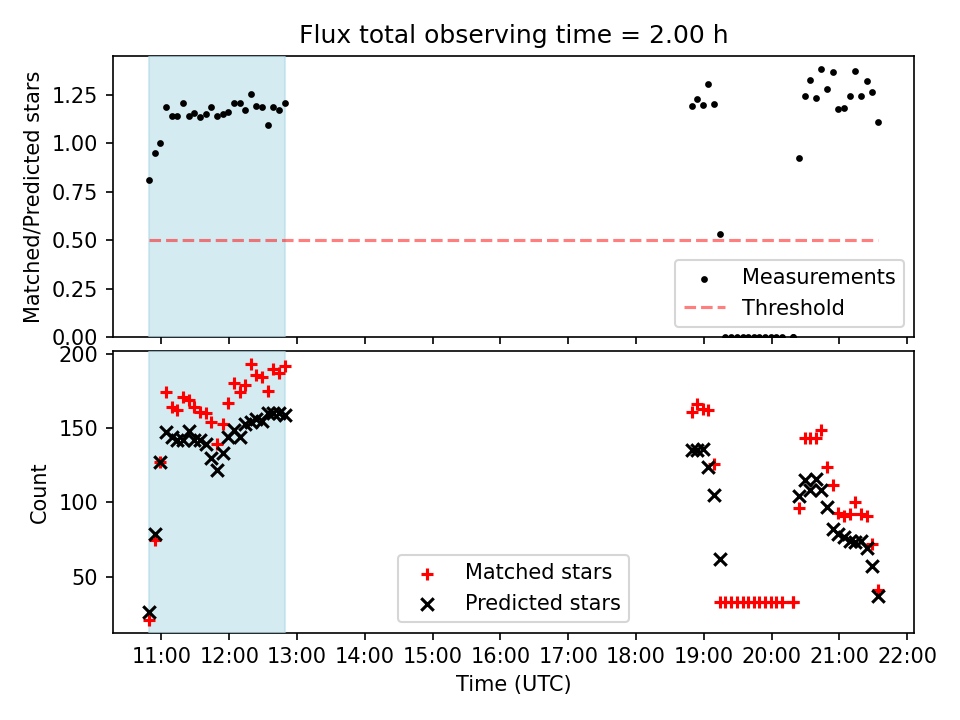 Flux total observing time = 2.00 h

Matched/Predicted stars

1.25
1.00
0.75
0.50
0.25
0.00

Measurements
Threshold

Count

200
150
100
50

Matched stars
Predicted stars

11:00 12:00 13:00 14:00 15:00 16:00 17:00 18:00 19:00 20:00 21:00 22:00

Time (UTC)